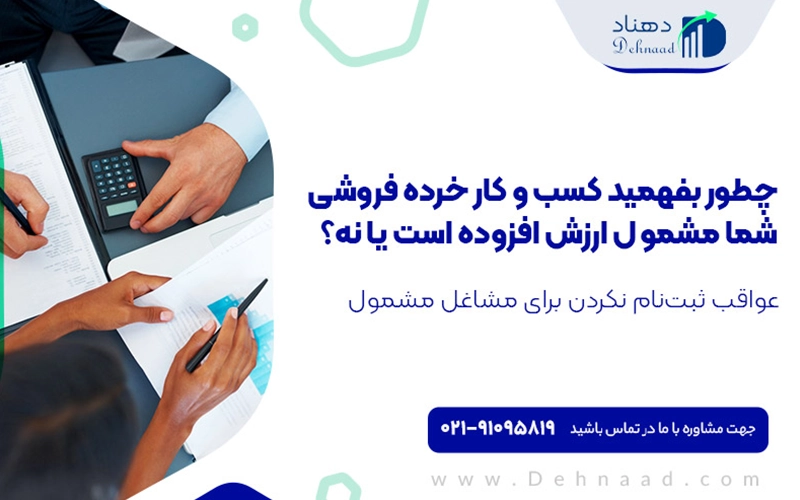 دهناد
Dehnaad

چطور بفهمید کسب و کار خرده فروشی شما مشمول ارزش افزوده است یا نه؟

عواقب ثبت‌نام نکردن برای مشاغل مشمول

جهت مشاوره با ما در تماس باشید ۰۲۱-۹۱۰۹۵۸۱۹

www.Dehnaad.com